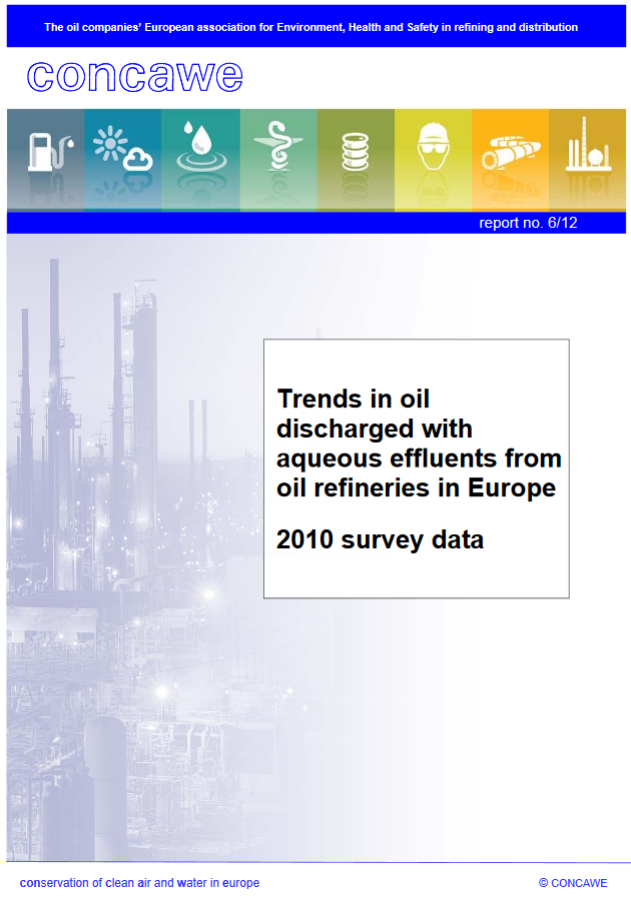 The oil companies' European association for Environment, Health and Safety in refining and distribution

concawe

report no. 6/12

Trends in oil discharged with aqueous effluents from oil refineries in Europe

2010 survey data

conservation of clean air and water in europe

© CONCAWE